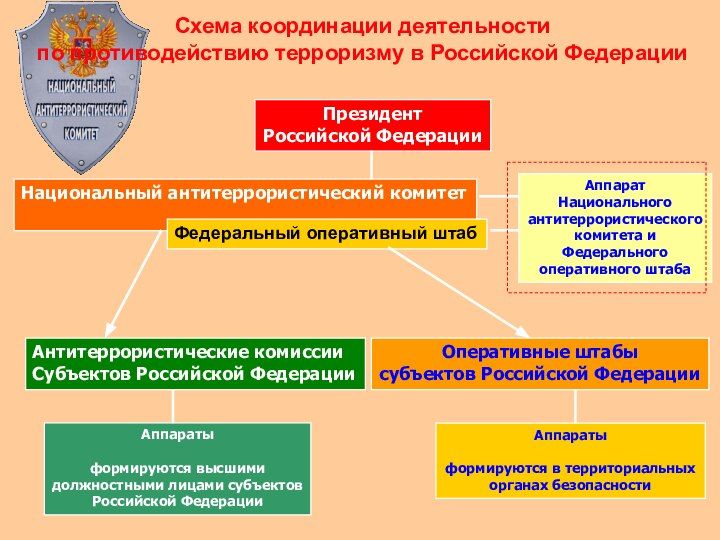 НАЦИОНАЛЬНЫЙ АНТИТЕРРОРИСТИЧЕСКИЙ КОМИТЕТ

Схема координации деятельности по противодействию терроризму в Российской Федерации

Президент Российской Федерации

Национальный антитеррористический комитет

Федеральный оперативный штаб

Аппарат Национального антитеррористического комитета и Федерального оперативного штаба

Антитеррористические комиссии Субъектов Российской Федерации

Оперативные штабы субъектов Российской Федерации

Аппараты

формируются высшими должностными лицами субъектов Российской Федерации

Аппараты

формируются в территориальных органах безопасности